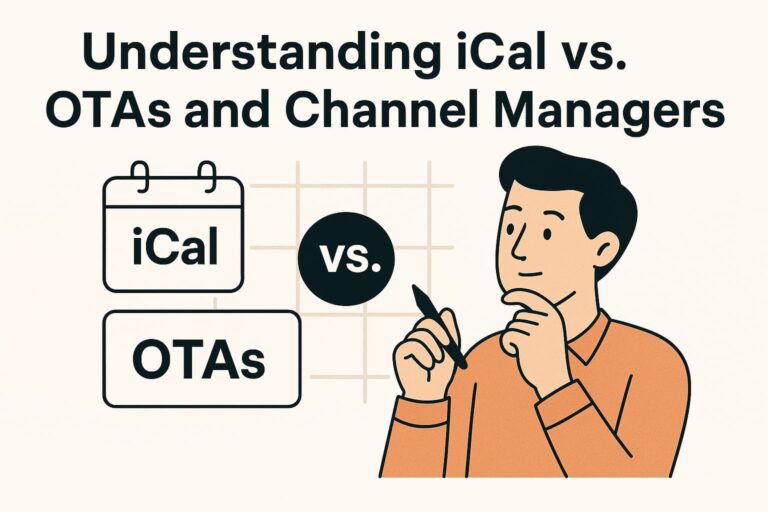 Understanding iCal vs. OTAs and Channel Managers

iCal

vs.

OTAs